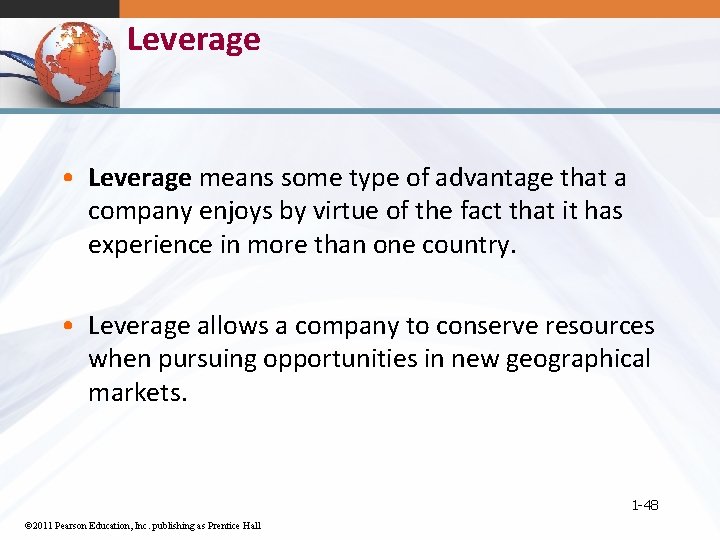 Leverage

• Leverage means some type of advantage that a company enjoys by virtue of the fact that it has experience in more than one country.

• Leverage allows a company to conserve resources when pursuing opportunities in new geographical markets.

1-48

©2011 Pearson Education, Inc. publishing as Prentice Hall